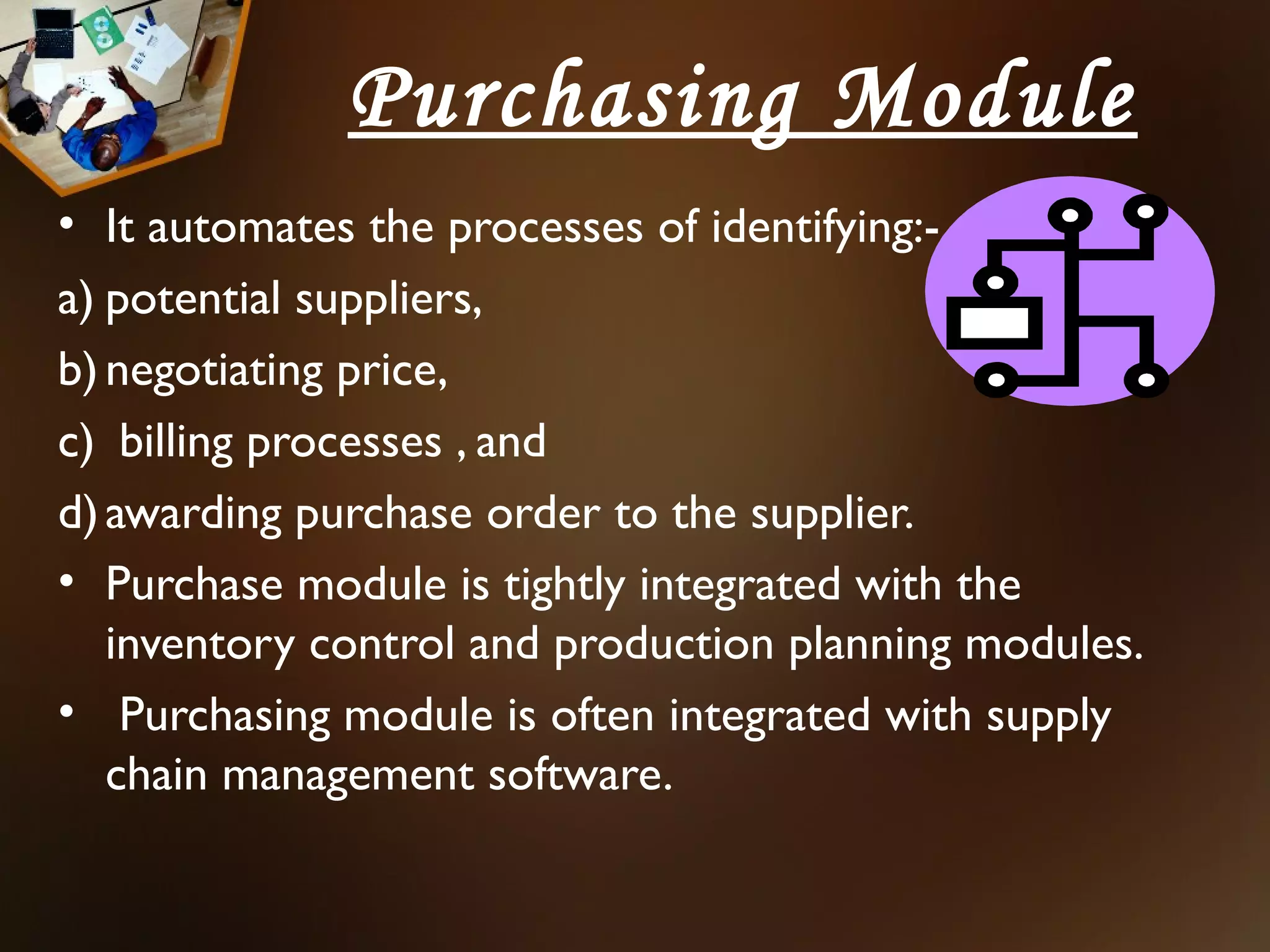 Purchasing Module

• It automates the processes of identifying:-

a) potential suppliers,

b) negotiating price,

c) billing processes , and

d) awarding purchase order to the supplier.

• Purchase module is tightly integrated with the inventory control and production planning modules.

• Purchasing module is often integrated with supply chain management software.